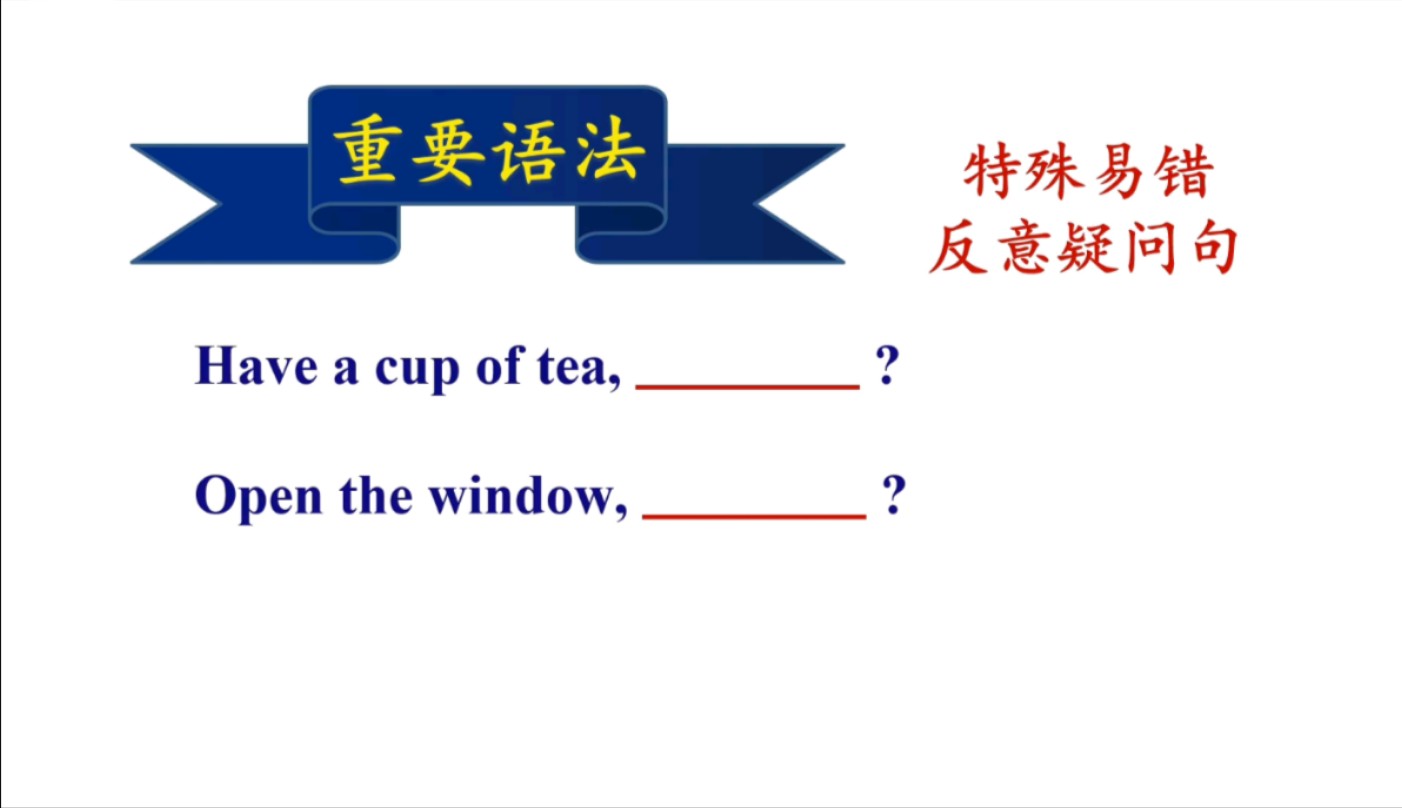 重要语法

特殊易错
反意疑问句

Have a cup of tea, ________ ?

Open the window, ________ ?